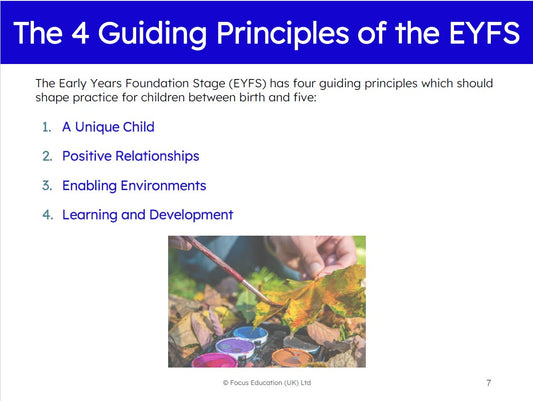 The 4 Guiding Principles of the EYFS

The Early Years Foundation Stage (EYFS) has four guiding principles which should shape practice for children between birth and five:

1. A Unique Child
2. Positive Relationships
3. Enabling Environments
4. Learning and Development

© Focus Education (UK) Ltd

7